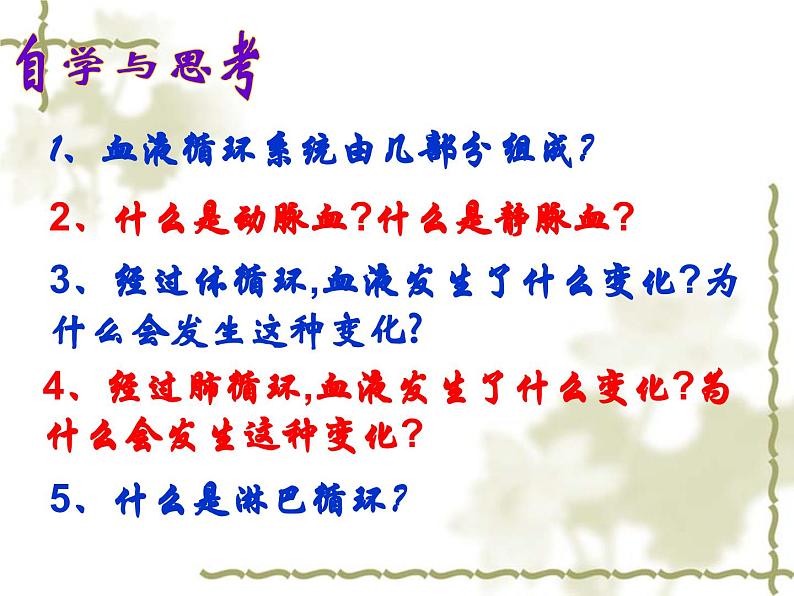 自学与思考

1、血液循环系统由几部分组成?

2、什么是动脉血?什么是静脉血?

3、经过体循环,血液发生了什么变化?为什么会发生这种变化?

4、经过肺循环,血液发生了什么变化?为什么会发生这种变化?

5、什么是淋巴循环?